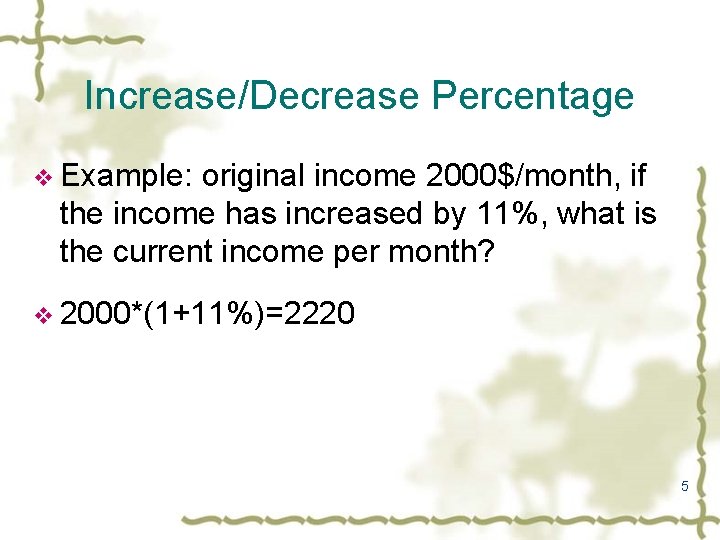 Increase/Decrease Percentage

❖ Example: original income 2000$/month, if the income has increased by 11%, what is the current income per month?

❖ $2000*(1+11\%)=2220$

5